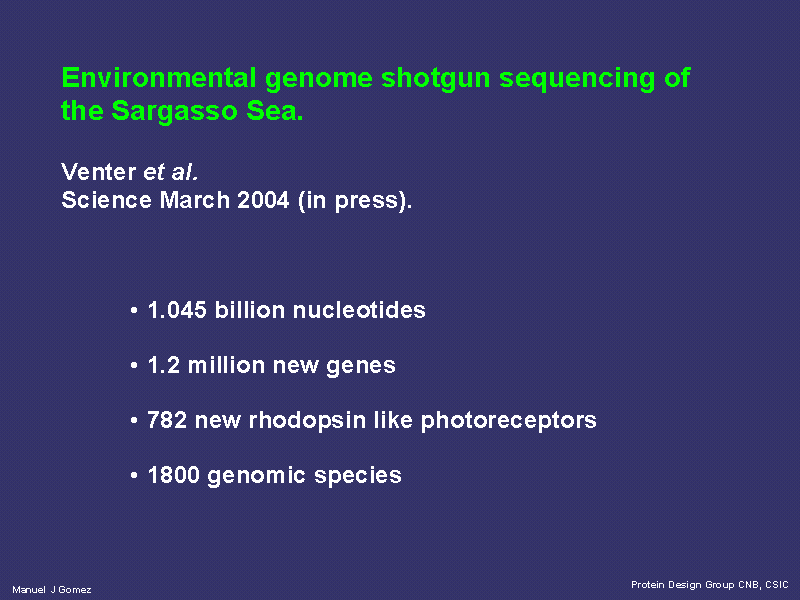 Environmental genome shotgun sequencing of the Sargasso Sea.

Venter et al.
Science March 2004 (in press).

• 1.045 billion nucleotides

• 1.2 million new genes

• 782 new rhodopsin like photoreceptors

• 1800 genomic species

Manuel J Gomez

Protein Design Group CNB, CSIC